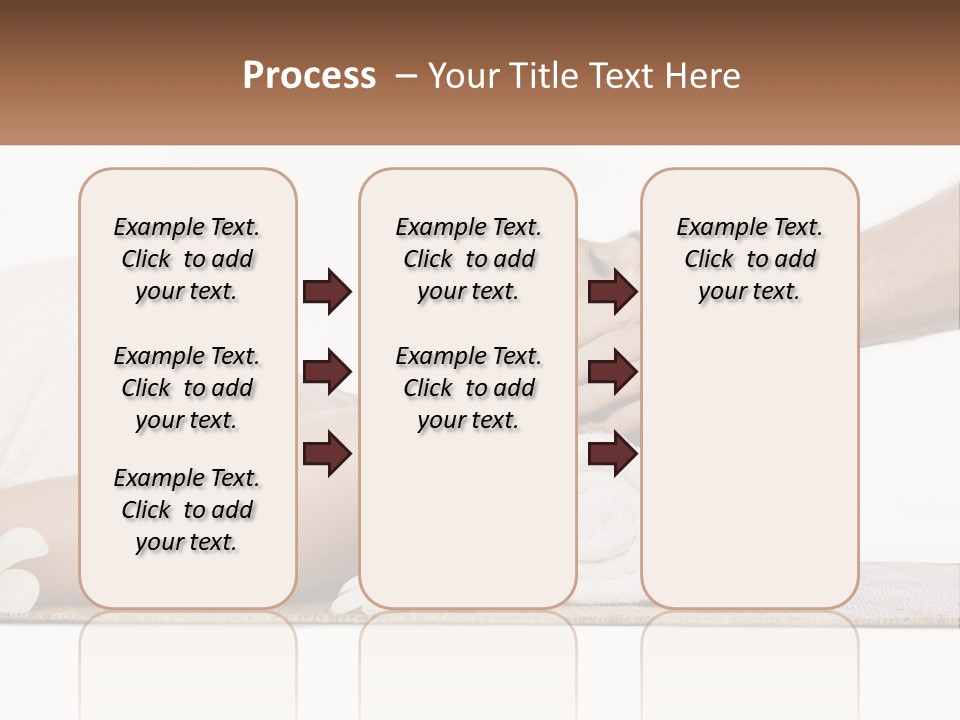 Process – Your Title Text Here

Example Text. Click to add your text.

Example Text. Click to add your text.

Example Text. Click to add your text.

Example Text. Click to add your text.

Example Text. Click to add your text.

Example Text. Click to add your text.